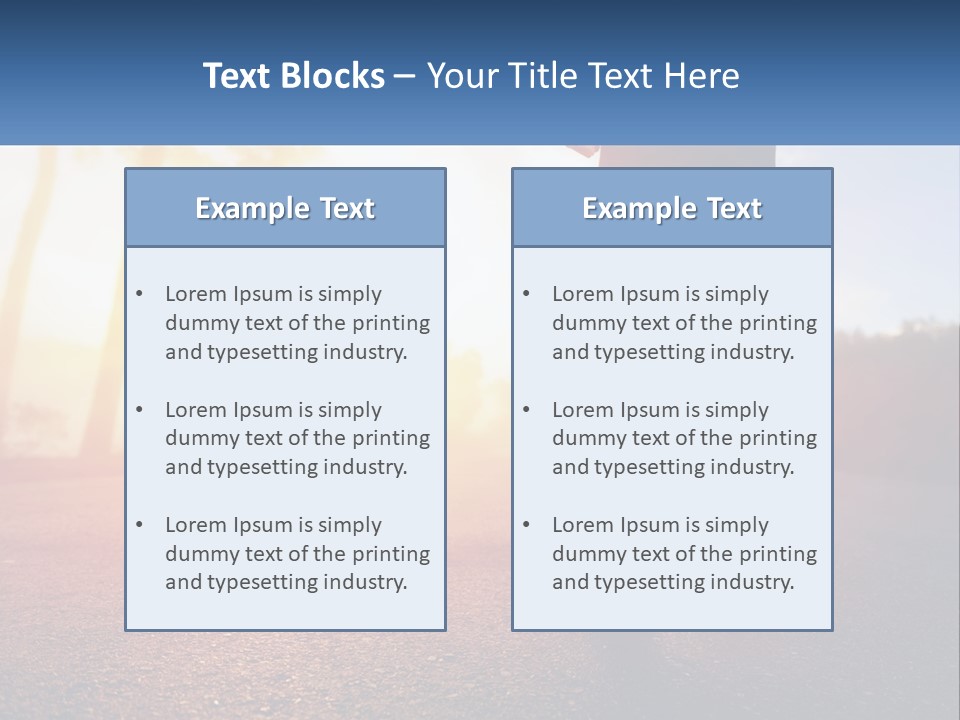 Text Blocks – Your Title Text Here

Example Text

• Lorem Ipsum is simply dummy text of the printing and typesetting industry.

• Lorem Ipsum is simply dummy text of the printing and typesetting industry.

• Lorem Ipsum is simply dummy text of the printing and typesetting industry.

Example Text

• Lorem Ipsum is simply dummy text of the printing and typesetting industry.

• Lorem Ipsum is simply dummy text of the printing and typesetting industry.

• Lorem Ipsum is simply dummy text of the printing and typesetting industry.